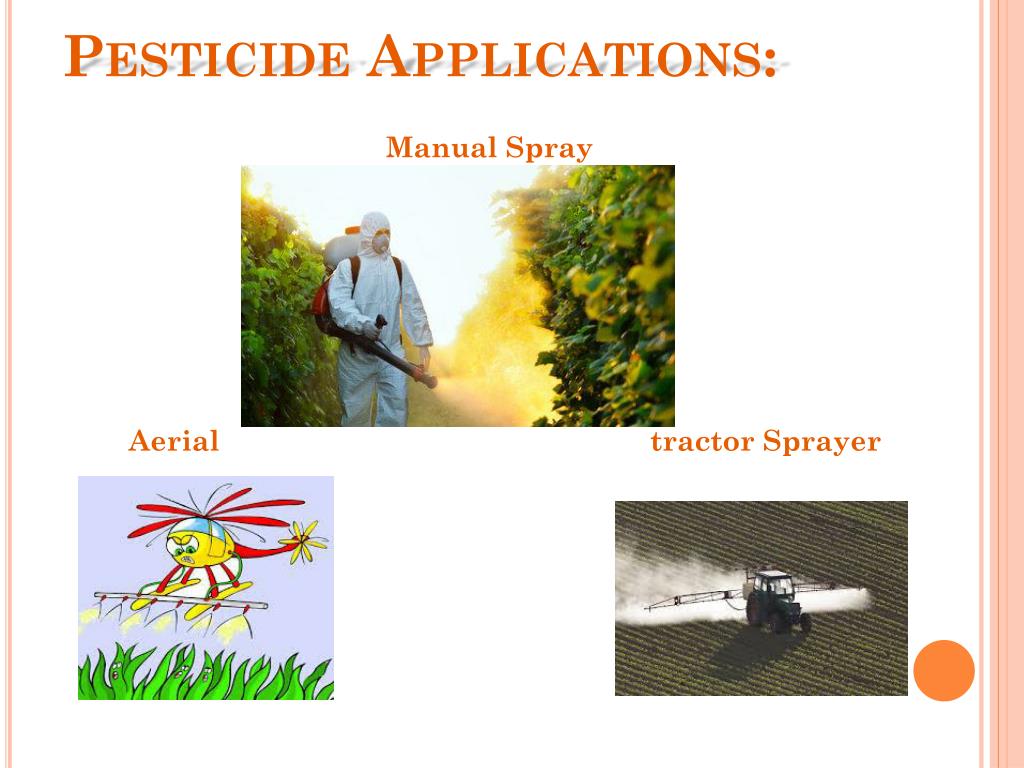 PESTICIDE APPLICATIONS:

Manual Spray

Aerial

tractor Sprayer